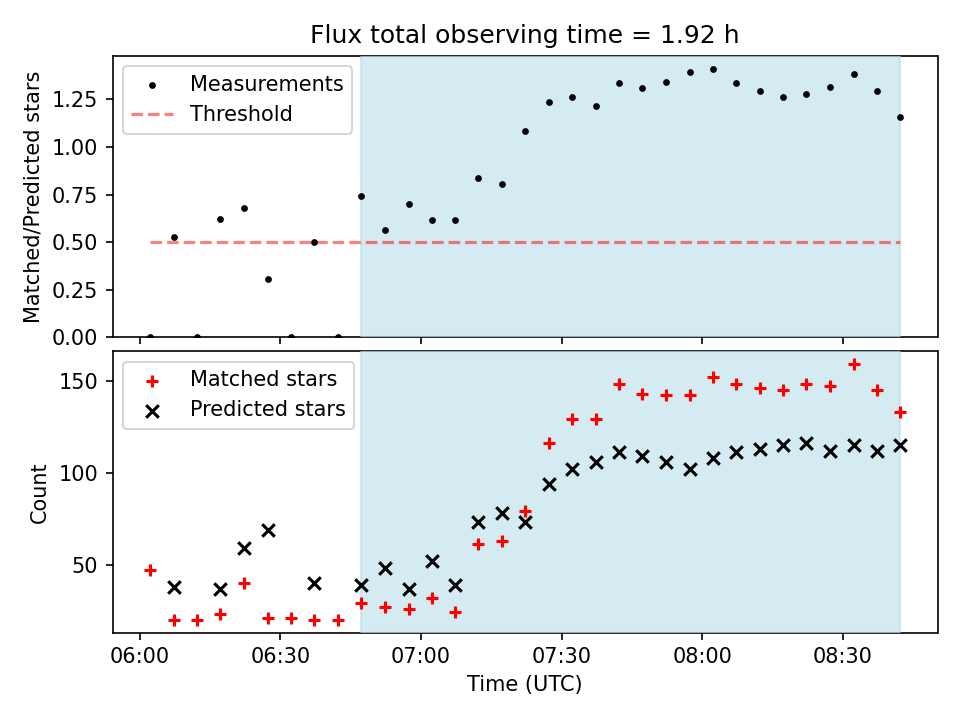 Flux total observing time = 1.92 h

Measurements
Threshold

Matched/Predicted stars

1.25
1.00
0.75
0.50
0.25
0.00

Matched stars
Predicted stars

Count

150
100
50

06:00
06:30
07:00
07:30
08:00
08:30

Time (UTC)